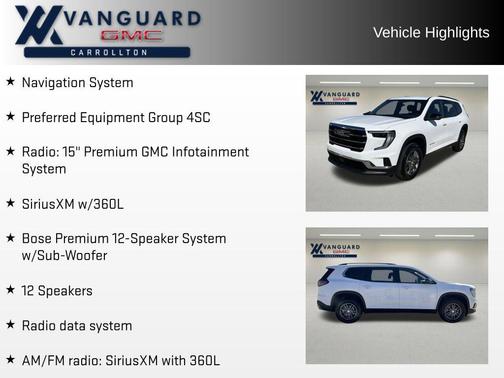 VANGUARD
GMC
CARROLLTON

Vehicle Highlights

★ Navigation System

★ Preferred Equipment Group 4SC

★ Radio: 15" Premium GMC Infotainment System

★ SiriusXM w/360L

★ Bose Premium 12-Speaker System w/Sub-Woofer

★ 12 Speakers

★ Radio data system

★ AM/FM radio: SiriusXM with 360L

VANGUARD
GMC
CARROLLTON

VANGUARD
GMC
CARROLLTON